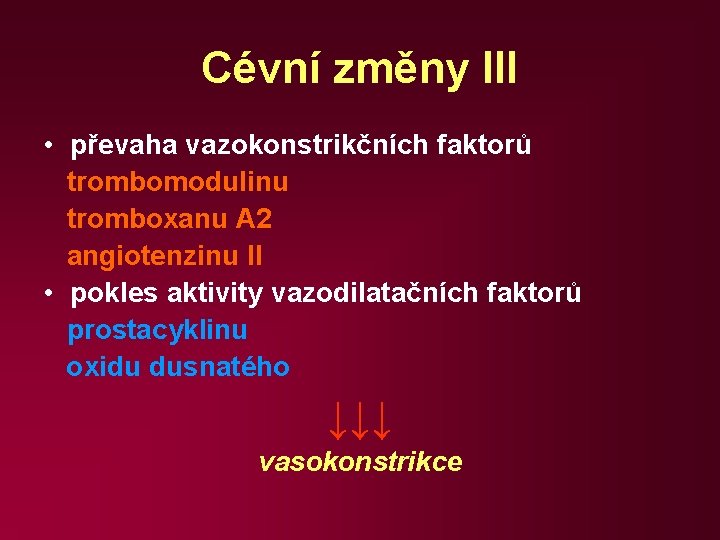 Cévní změny III

• převaha vazokonstrikčních faktorů
trombomodulinu
tromboxanu A2
angiotenzinu II
• pokles aktivity vazodilatačních faktorů
prostacyklinu
oxidu dusnatého

↓↓↓
vasokonstrikce